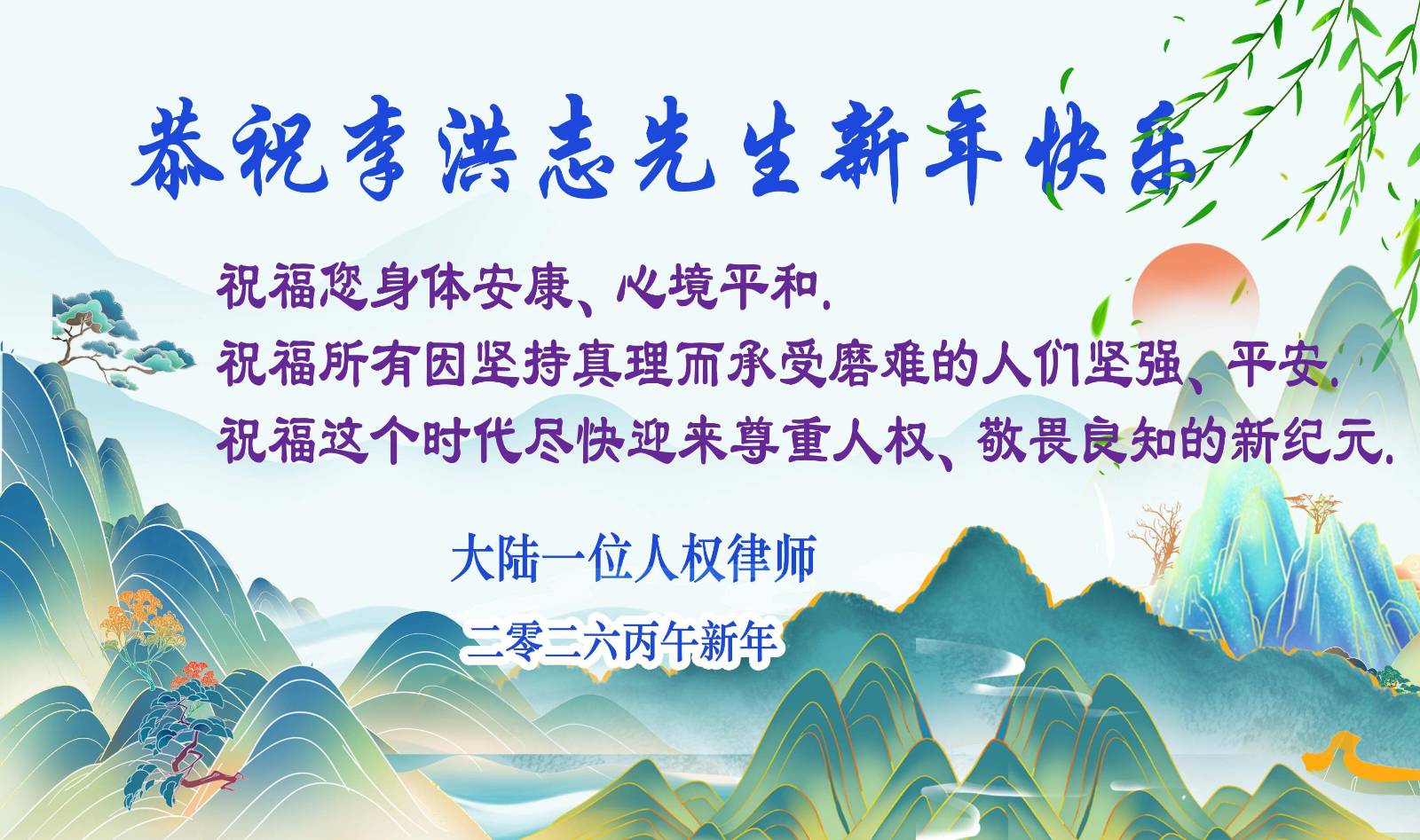 恭祝李洪志先生新年快乐

祝福您身体安康、心境平和.
祝福所有因坚持真理而承受磨难的人们坚强、平安.
祝福这个时代尽快迎来尊重人权、敬畏良知的新纪元.

大陆一位人权律师

二零二六丙午新年